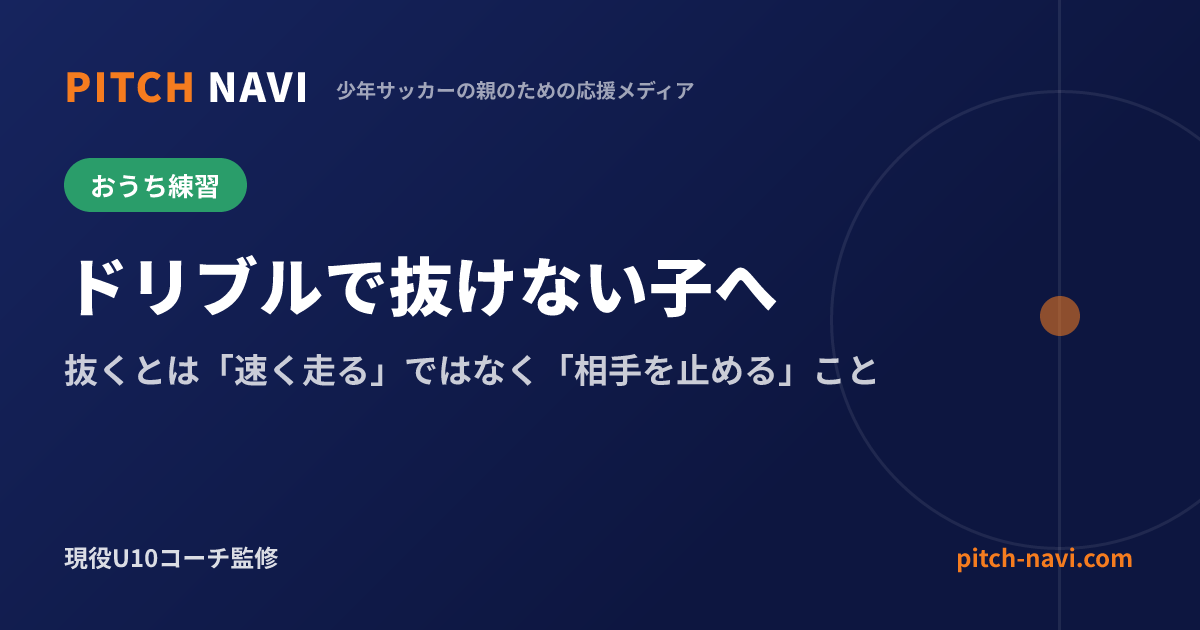 PITCH NAVI 少年サッカーの親のための応援メディア

おうち練習

ドリブルで抜けない子へ

抜くとは「速く走る」ではなく「相手を止める」こと

現役U10コーチ監修

pitch-navi.com